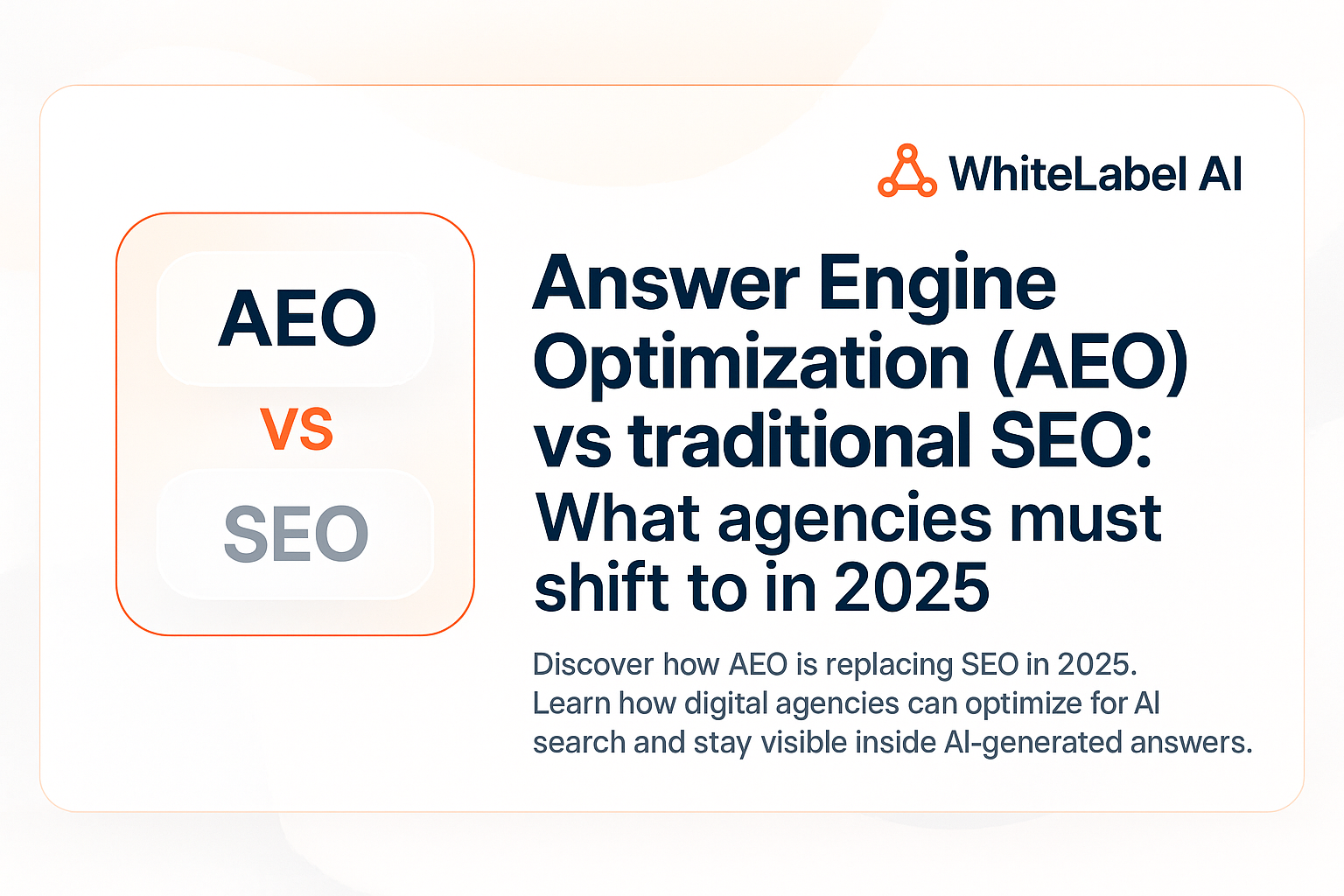 WhiteLabel AI

AEO
VS
SEO

Answer Engine Optimization (AEO) vs traditional SEO: What agencies must shift to in 2025

Discover how AEO is replacing SEO in 2025. Learn how digital agencies can optimize for AI search and stay visible inside AI-generated answers.